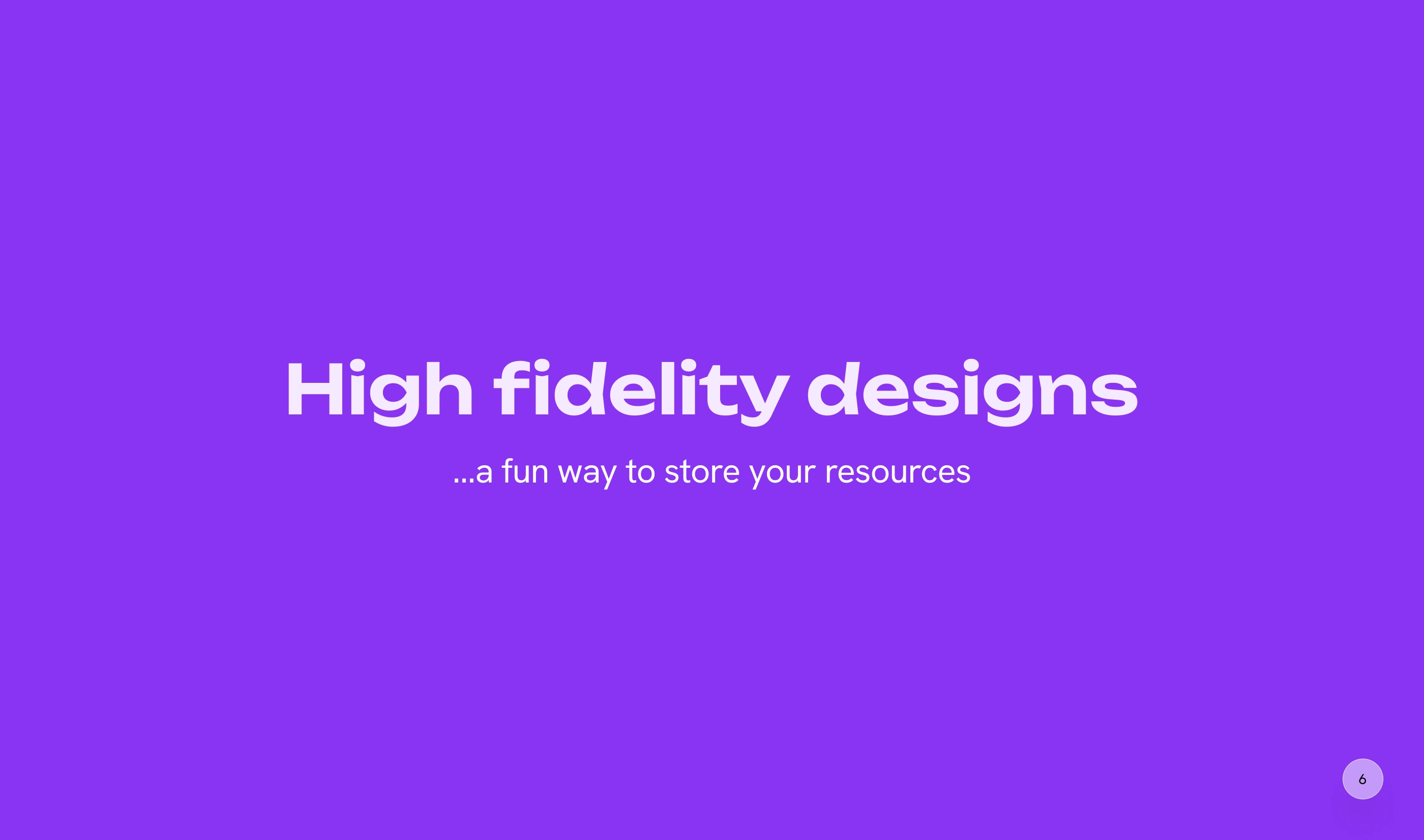 High fidelity designs

...a fun way to store your resources

6